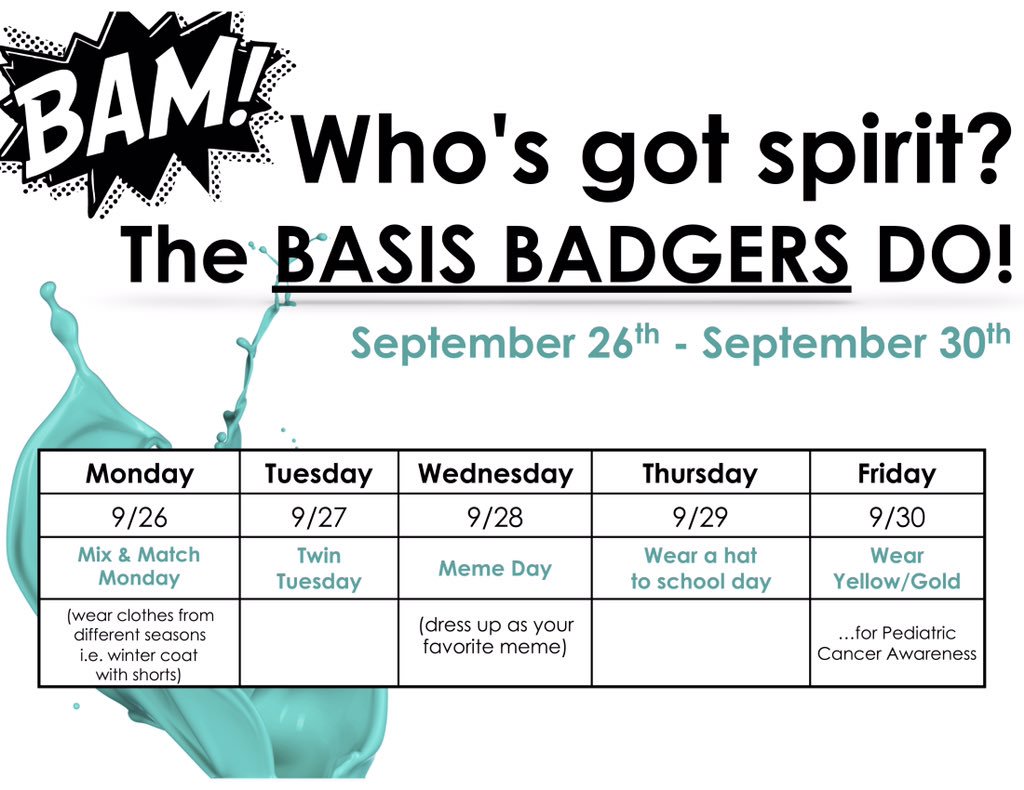 BAM!

Who's got spirit?

The BASIS BADGERS DO!

September 26th - September 30th

| Monday | Tuesday | Wednesday | Thursday | Friday |
|---|---|---|---|---|
| 9/26 | 9/27 | 9/28 | 9/29 | 9/30 |
| Mix & Match Monday | Twin Tuesday | Meme Day | Wear a hat to school day | Wear Yellow/Gold |
| (wear clothes from different seasons i.e. winter coat with shorts) | | (dress up as your favorite meme) | | ...for Pediatric Cancer Awareness |